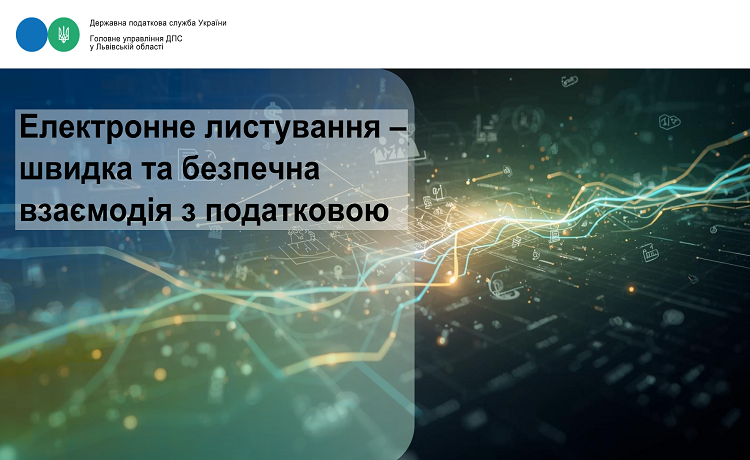 Державна податкова служба України

Головне управління ДПС
у Львівській області

Електронне листування – швидка та безпечна взаємодія з податковою